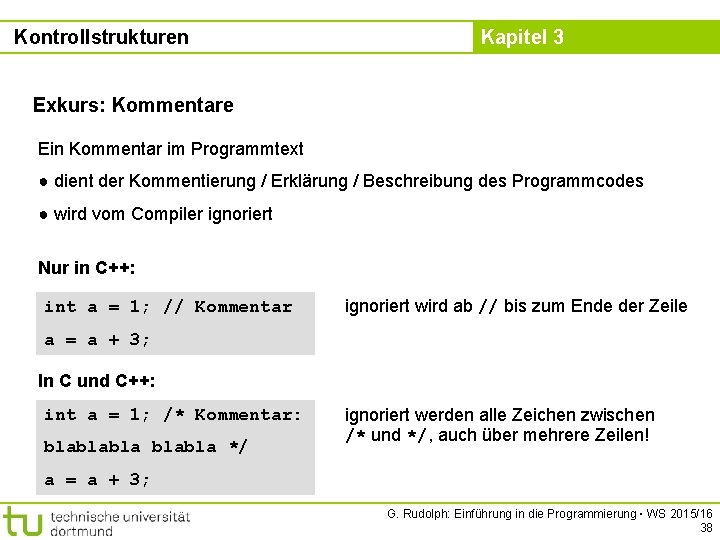 Kontrollstrukturen

Kapitel 3

Exkurs: Kommentare

Ein Kommentar im Programmtext

● dient der Kommentierung / Erklärung / Beschreibung des Programmcodes

● wird vom Compiler ignoriert

Nur in C++:

int a = 1; // Kommentar
a = a + 3;

ignoriert wird ab // bis zum Ende der Zeile

In C und C++:

int a = 1; /* Kommentar:
blablabla blabla */
a = a + 3;

ignoriert werden alle Zeichen zwischen /* und */, auch über mehrere Zeilen!

tu technische universität dortmund

G. Rudolph: Einführung in die Programmierung ▪ WS 2015/16
38